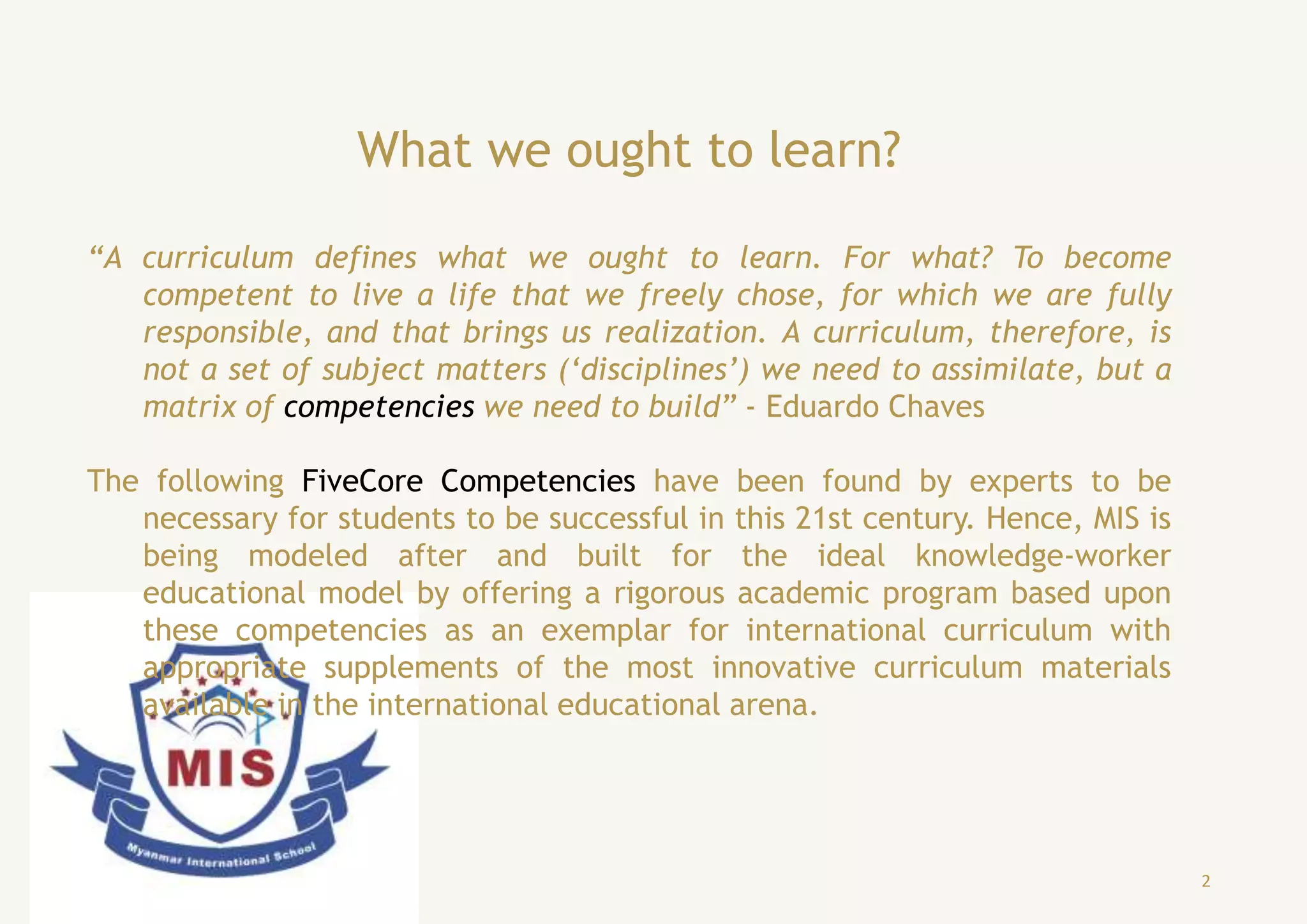 What we ought to learn?

“A curriculum defines what we ought to learn. For what? To become competent to live a life that we freely chose, for which we are fully responsible, and that brings us realization. A curriculum, therefore, is not a set of subject matters (‘disciplines’) we need to assimilate, but a matrix of competencies we need to build” - Eduardo Chaves

The following FiveCore Competencies have been found by experts to be necessary for students to be successful in this 21st century. Hence, MIS is being modeled after and built for the ideal knowledge-worker educational model by offering a rigorous academic program based upon these competencies as an exemplar for international curriculum with appropriate supplements of the most innovative curriculum materials available in the international educational arena.

MIS

Myanmar International School

2